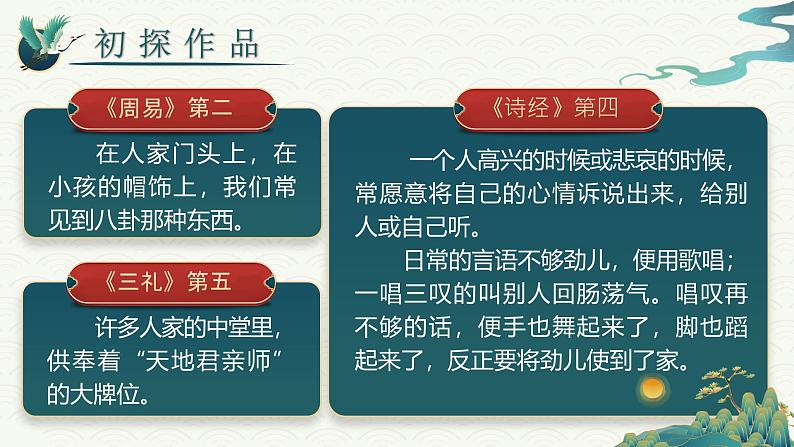 初探作品

《周易》第二

在人家门头上，在小孩的帽饰上，我们常见到八卦那种东西。

《三礼》第五

许多人家的中堂里，供奉着“天地君亲师”的大牌位。

《诗经》第四

一个人高兴的时候或悲哀的时候，常愿意将自己的心情诉说出来，给别人或自己听。

日常的言语不够劲儿，便用歌唱；一唱三叹的叫别人回肠荡气。唱叹再不够的话，便手也舞起来了，脚也蹈起来了，反正要将劲儿使到了家。